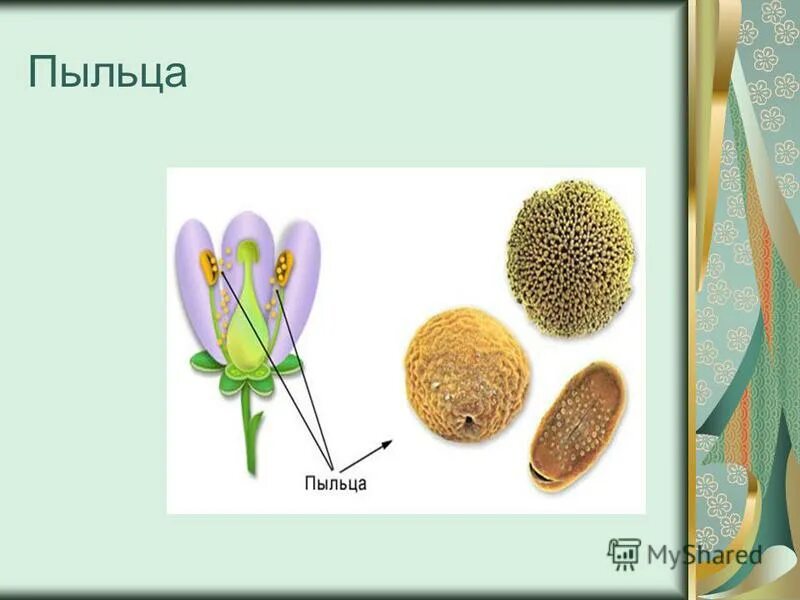 Пыльца

Пыльца

MyShared